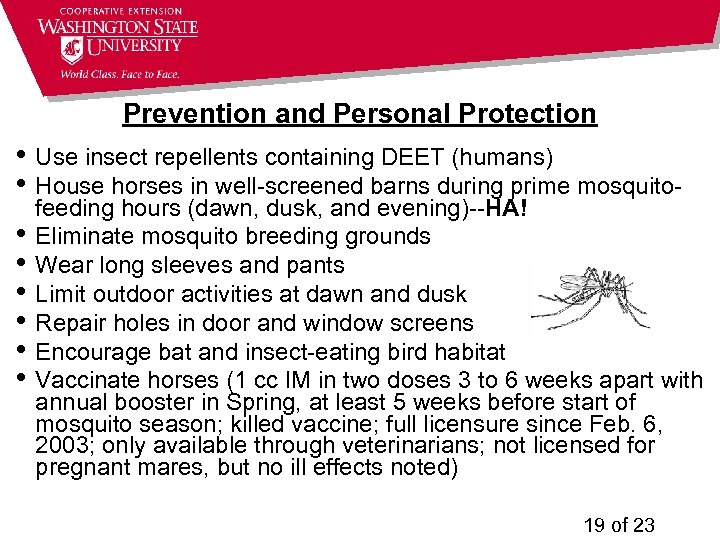 COOPERATIVE EXTENSION
WASHINGTON STATE UNIVERSITY
World Class. Face to Face.

Prevention and Personal Protection

• Use insect repellents containing DEET (humans)
• House horses in well-screened barns during prime mosquito-feeding hours (dawn, dusk, and evening)--HA!
• Eliminate mosquito breeding grounds
• Wear long sleeves and pants
• Limit outdoor activities at dawn and dusk
• Repair holes in door and window screens
• Encourage bat and insect-eating bird habitat
• Vaccinate horses (1 cc IM in two doses 3 to 6 weeks apart with annual booster in Spring, at least 5 weeks before start of mosquito season; killed vaccine; full licensure since Feb. 6, 2003; only available through veterinarians; not licensed for pregnant mares, but no ill effects noted)

19 of 23